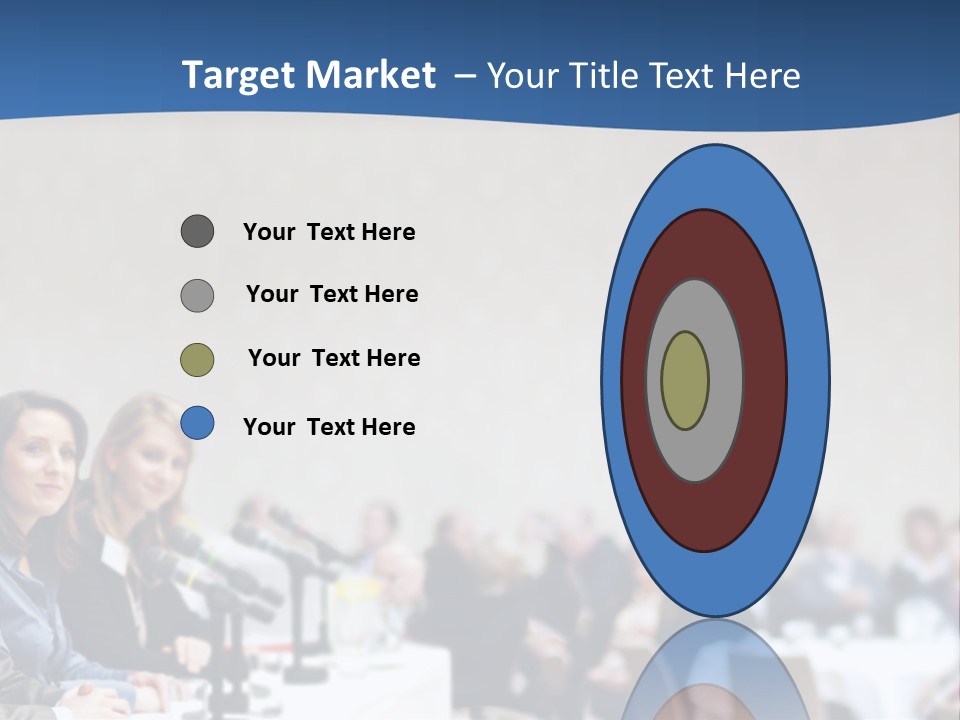 Target Market – Your Title Text Here

Your Text Here

Your Text Here

Your Text Here

Your Text Here